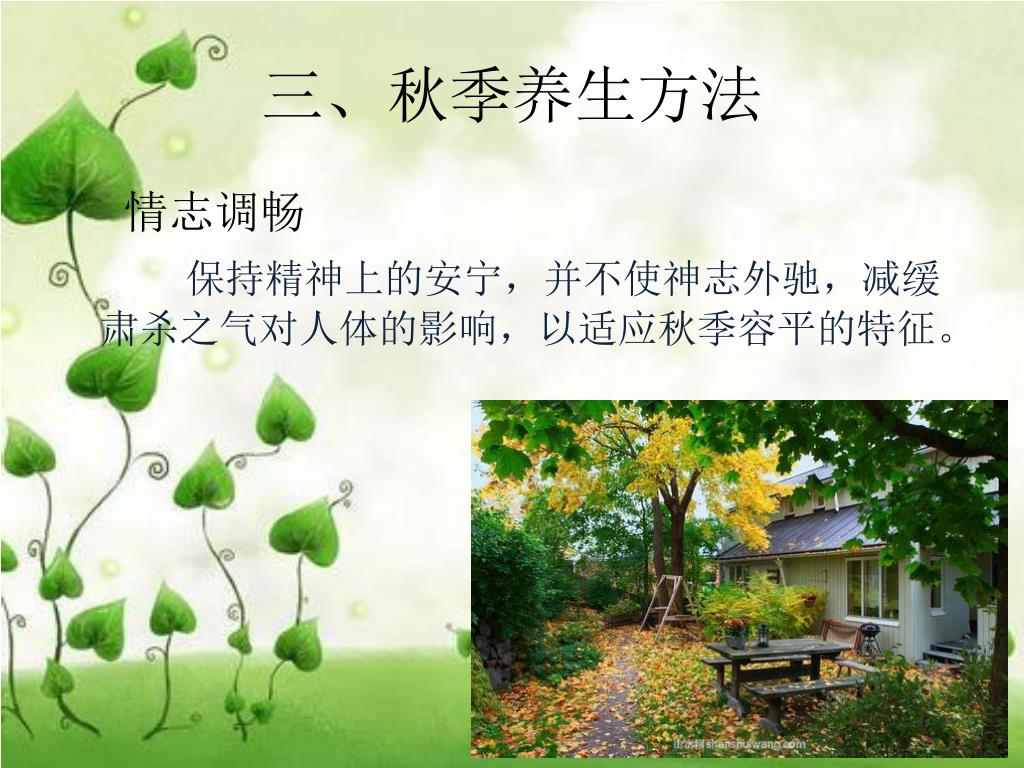 三、秋季养生方法

情志调畅

保持精神上的安宁，并不使神志外驰，减缓肃杀之气对人体的影响，以适应秋季容平的特征。

山水网shanshuiwang.com